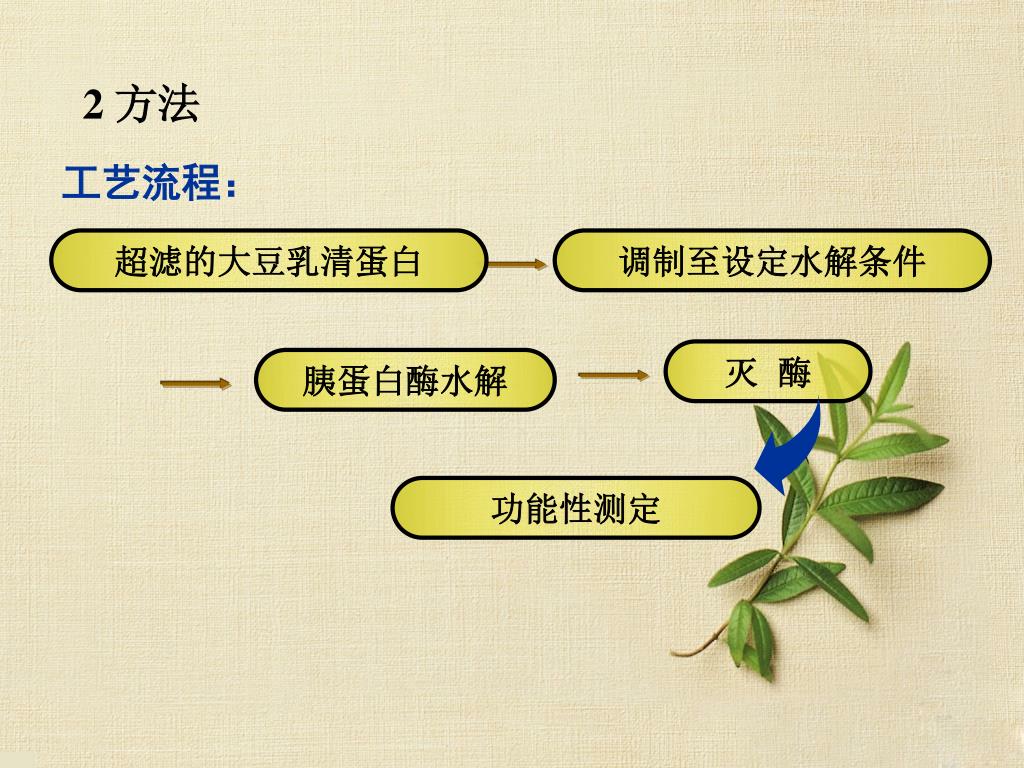 2 方法

工艺流程：

超滤的大豆乳清蛋白

调制至设定水解条件

胰蛋白酶水解

灭 酶

功能性测定